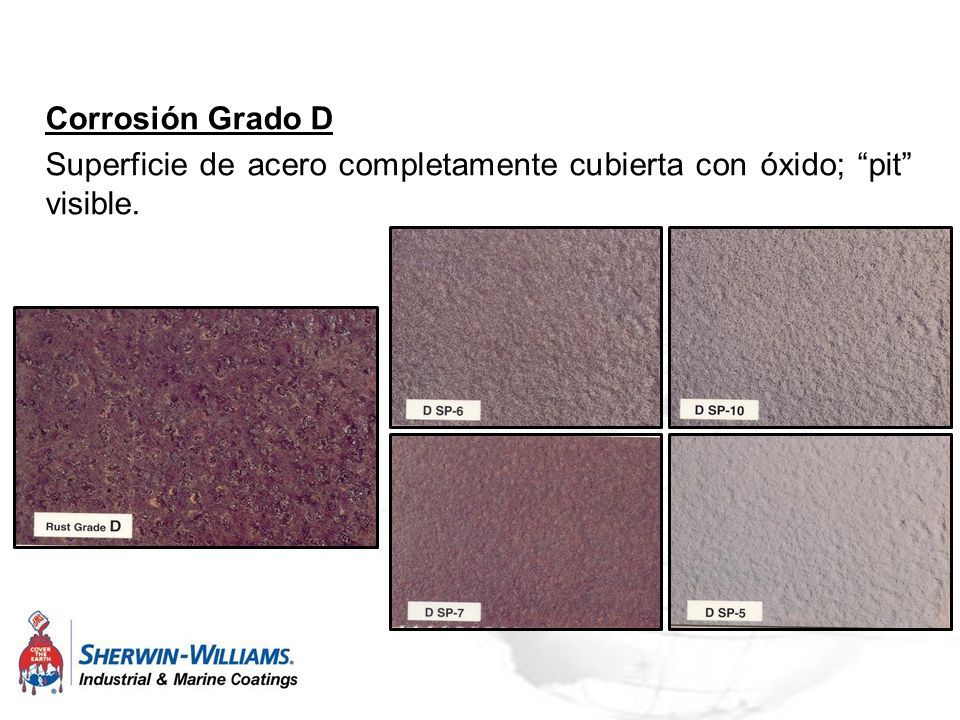 Corrosión Grado D

Superficie de acero completamente cubierta con óxido; “pit” visible.

Rust Grade D

D SP-6

D SP-10

D SP-7

D SP-5

COVER THE EARTH

SHERWIN-WILLIAMS.
Industrial & Marine Coatings